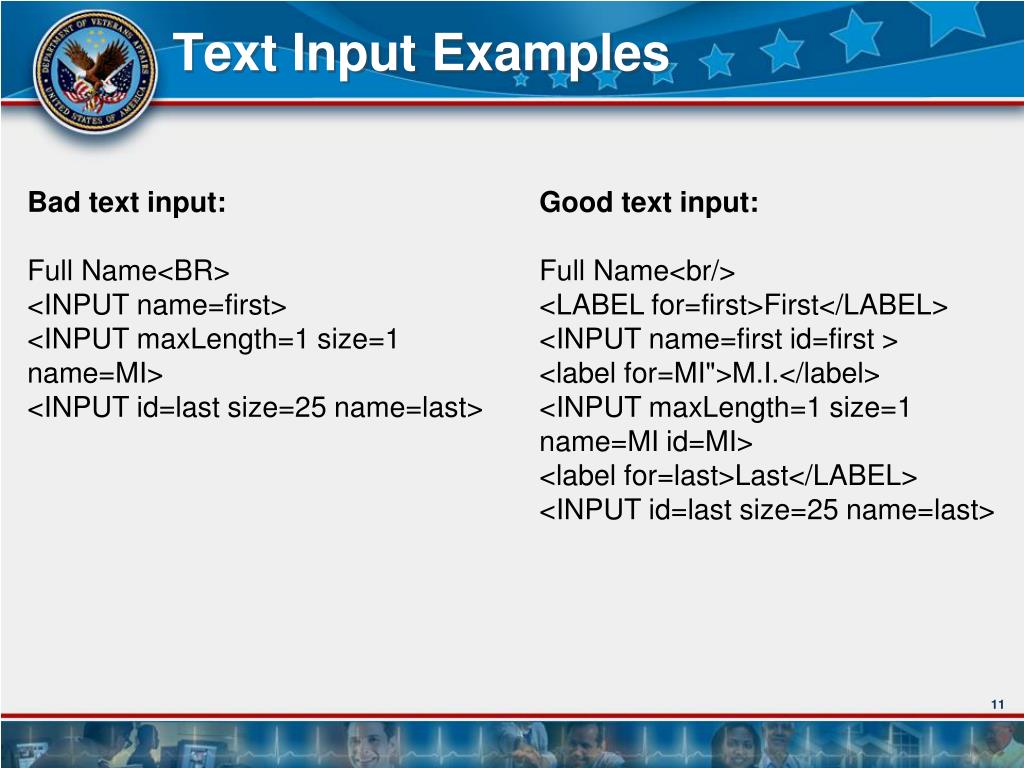 DEPARTMENT OF VETERANS AFFAIRS UNITED STATES OF AMERICA

Text Input Examples

Bad text input:

Full Name<BR>
<INPUT name=first>
<INPUT maxLength=1 size=1 name=MI>
<INPUT id=last size=25 name=last>

Good text input:

Full Name<br/>
<LABEL for=first>First</LABEL>
<INPUT name=first id=first >
<label for=MI">M.I.</label>
<INPUT maxLength=1 size=1 name=MI id=MI>
<label for=last>Last</LABEL>
<INPUT id=last size=25 name=last>

11